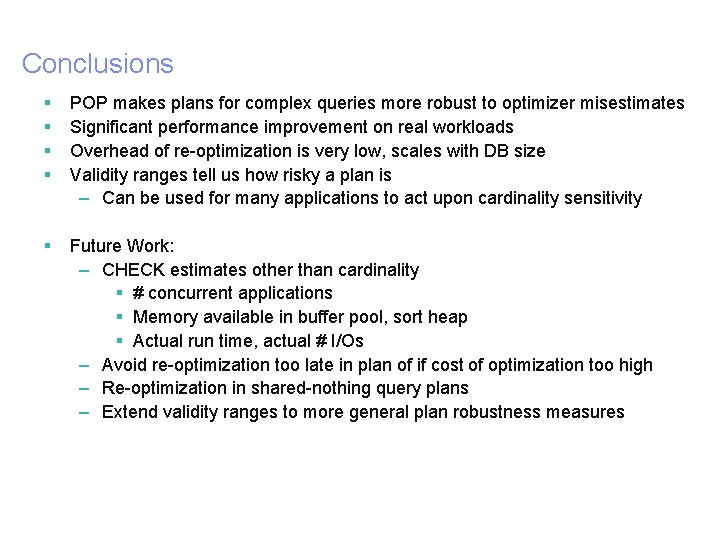 Conclusions

- POP makes plans for complex queries more robust to optimizer misestimates
- Significant performance improvement on real workloads
- Overhead of re-optimization is very low, scales with DB size
- Validity ranges tell us how risky a plan is
  – Can be used for many applications to act upon cardinality sensitivity

- Future Work:
  – CHECK estimates other than cardinality
    - # concurrent applications
    - Memory available in buffer pool, sort heap
    - Actual run time, actual # I/Os
  – Avoid re-optimization too late in plan of if cost of optimization too high
  – Re-optimization in shared-nothing query plans
  – Extend validity ranges to more general plan robustness measures